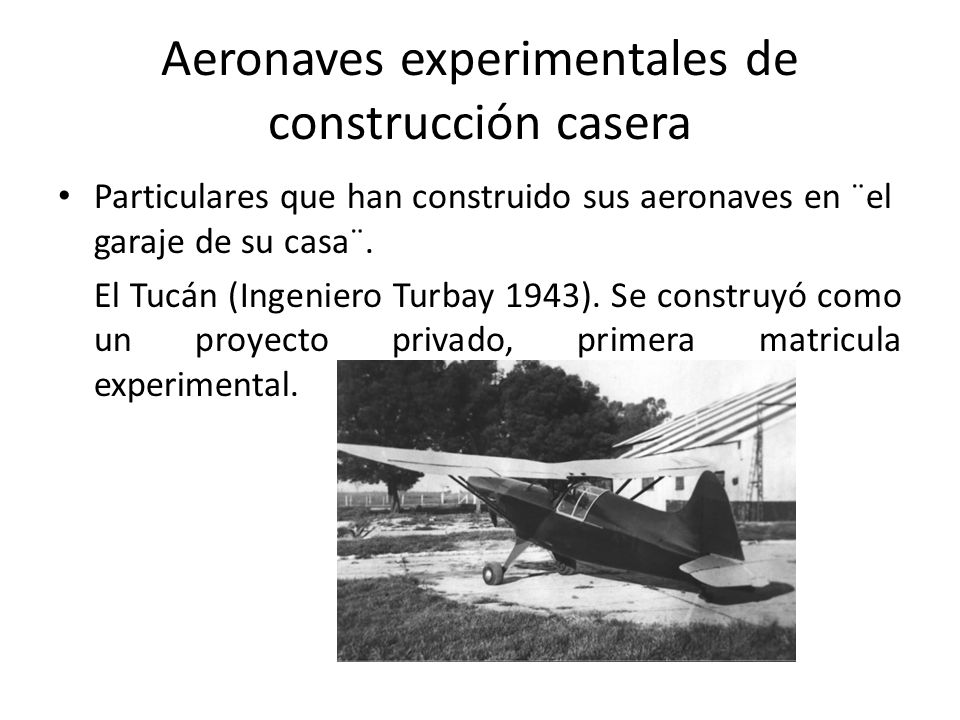 Aeronaves experimentales de construcción casera

• Particulares que han construido sus aeronaves en ¨el garaje de su casa¨.

El Tucán (Ingeniero Turbay 1943). Se construyó como un proyecto privado, primera matricula experimental.